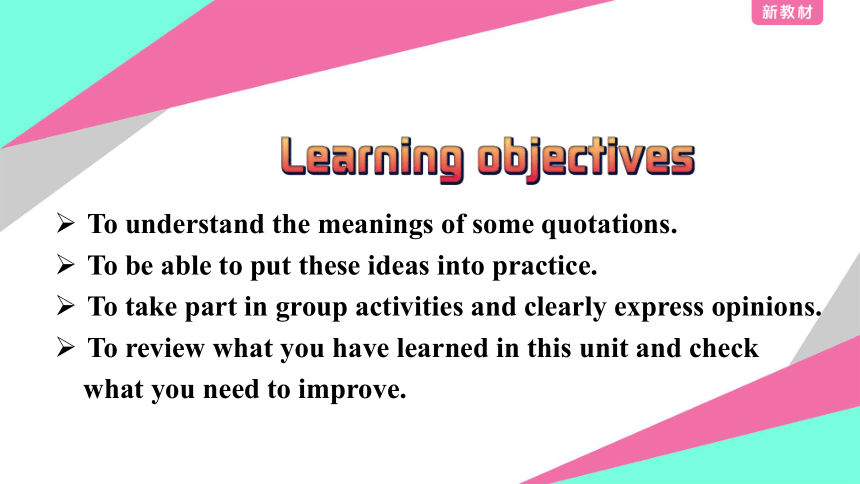 新教材

Learning objectives

➢ To understand the meanings of some quotations.
➢ To be able to put these ideas into practice.
➢ To take part in group activities and clearly express opinions.
➢ To review what you have learned in this unit and check what you need to improve.